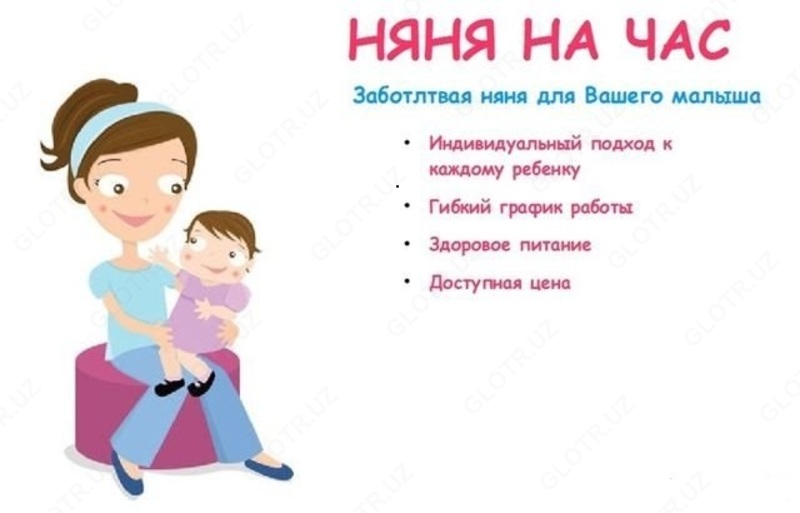 НЯНЯ НА ЧАС

Заботлтвая няня для Вашего малыша

• Индивидуальный подход к каждому ребенку
• Гибкий график работы
• Здоровое питание
• Доступная цена

GLOTR.UZ